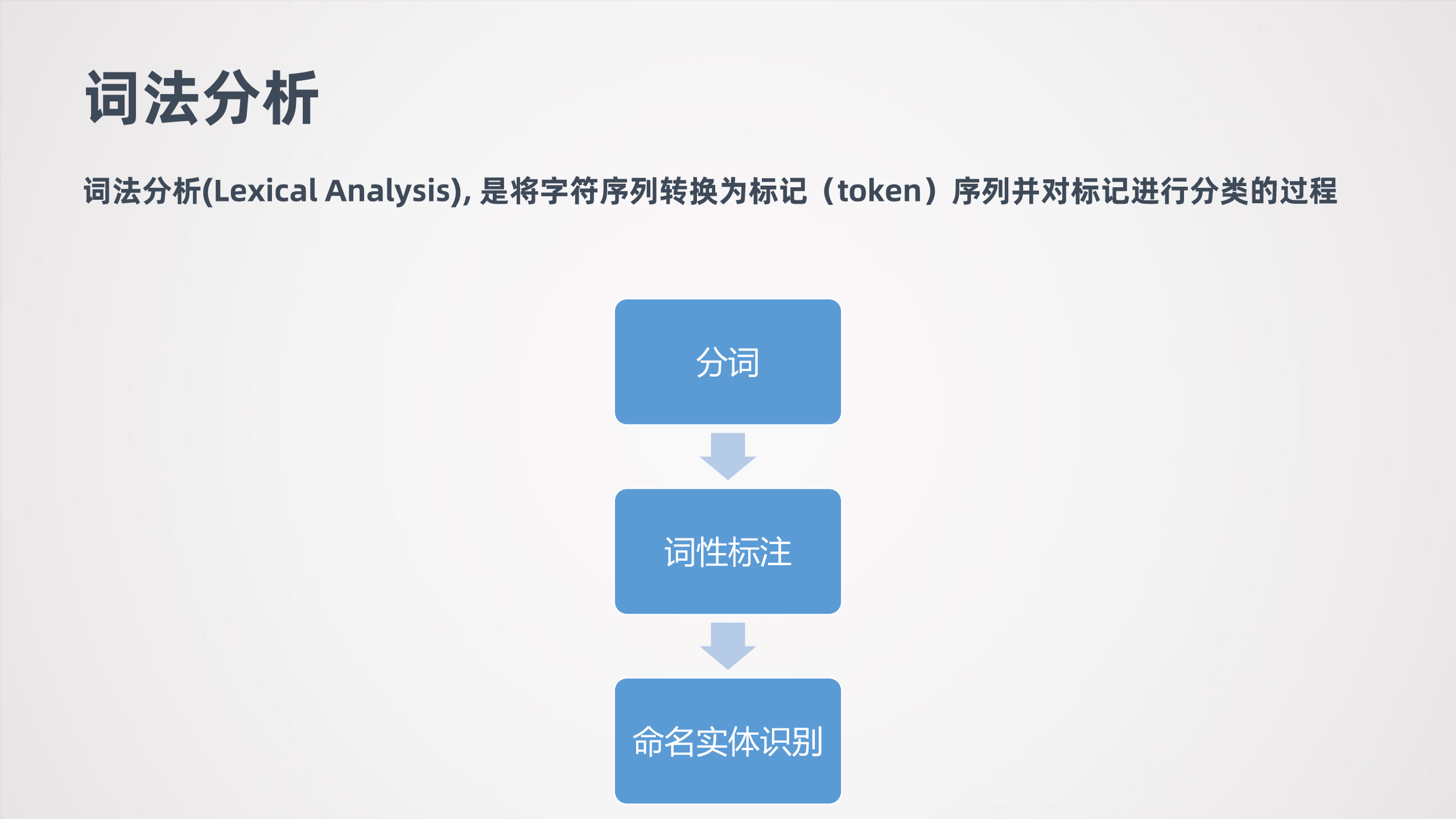 词法分析

词法分析(Lexical Analysis), 是将字符序列转换为标记（token）序列并对标记进行分类的过程

分词

词性标注

命名实体识别